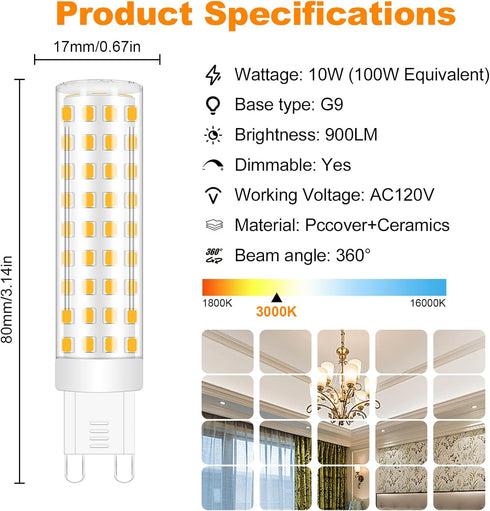 Product Specifications

17mm/0.67in

80mm/3.14in

Wattage: 10W (100W Equivalent)

Base type: G9

Brightness: 900LM

Dimmable: Yes

Working Voltage: AC120V

Material: Pccover+Ceramics

360°

Beam angle: 360°

1800K

3000K

16000K